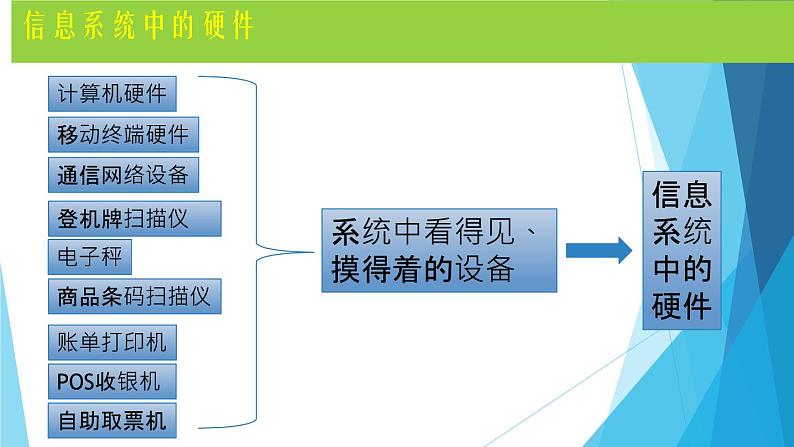 信息系统中的硬件

计算机硬件
移动终端硬件
通信网络设备
登机牌扫描仪
电子秤
商品条码扫描仪
账单打印机
POS收银机
自助取票机

系统中看得见、摸得着的设备

信息系统中的硬件